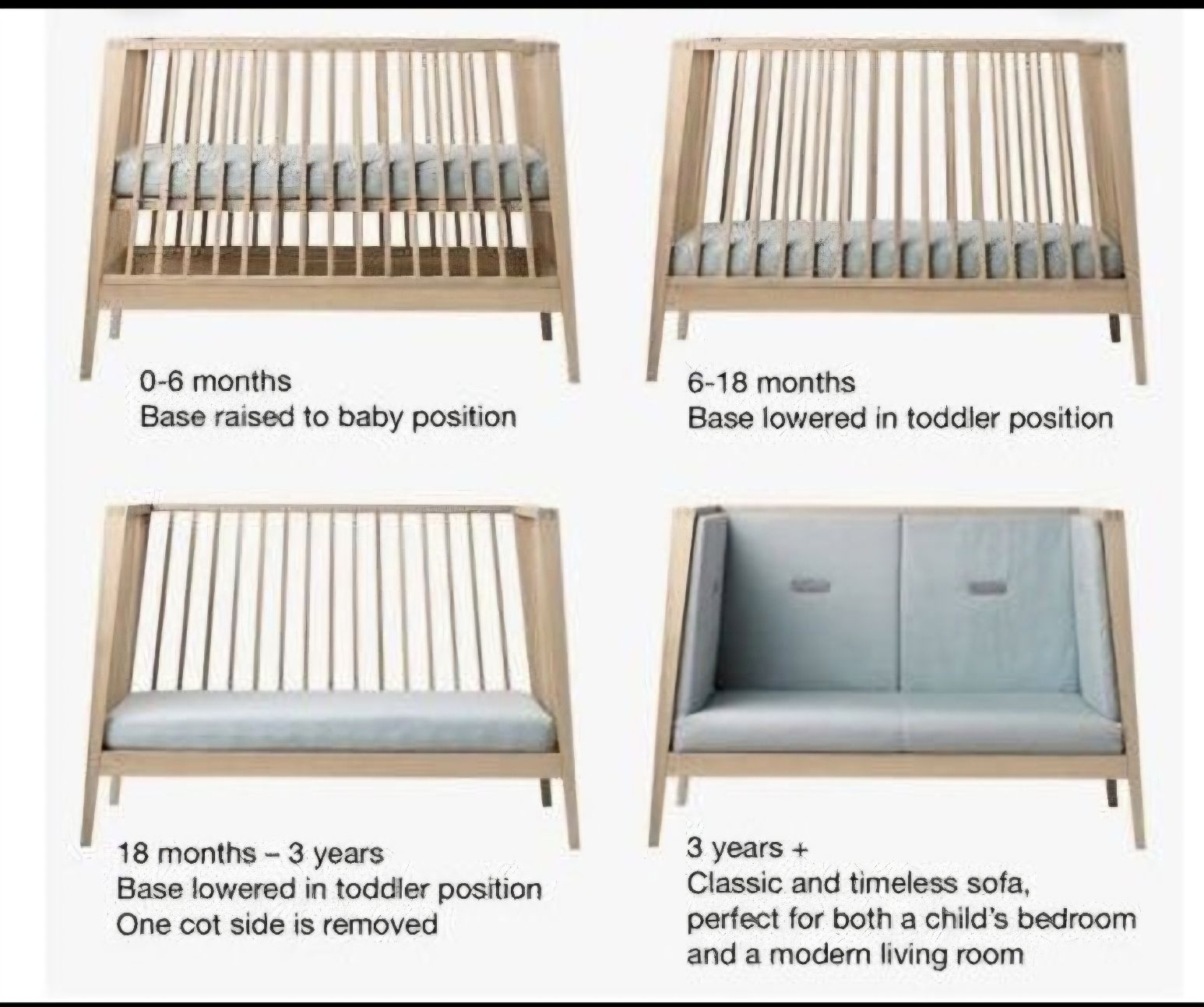 0-6 months
Base raised to baby position

6-18 months
Base lowered in toddler position

18 months – 3 years
Base lowered in toddler position
One cot side is removed

3 years +
Classic and timeless sofa, perfect for both a child's bedroom and a modern living room